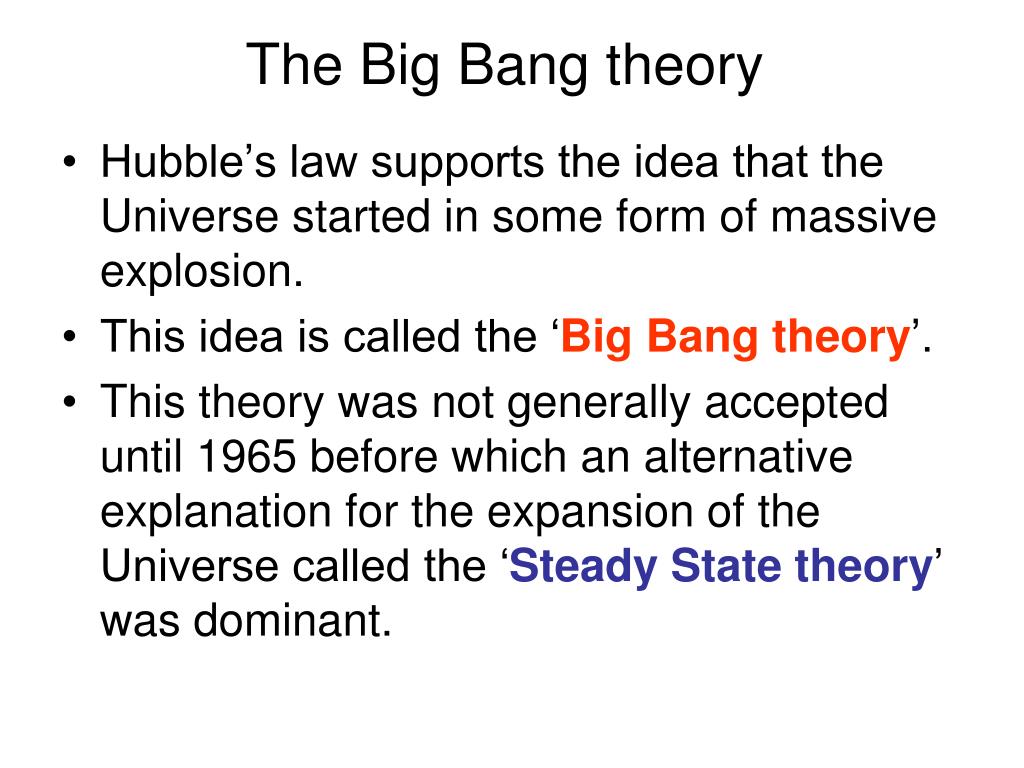 The Big Bang theory

• Hubble’s law supports the idea that the Universe started in some form of massive explosion.
• This idea is called the ‘Big Bang theory’.
• This theory was not generally accepted until 1965 before which an alternative explanation for the expansion of the Universe called the ‘Steady State theory’ was dominant.